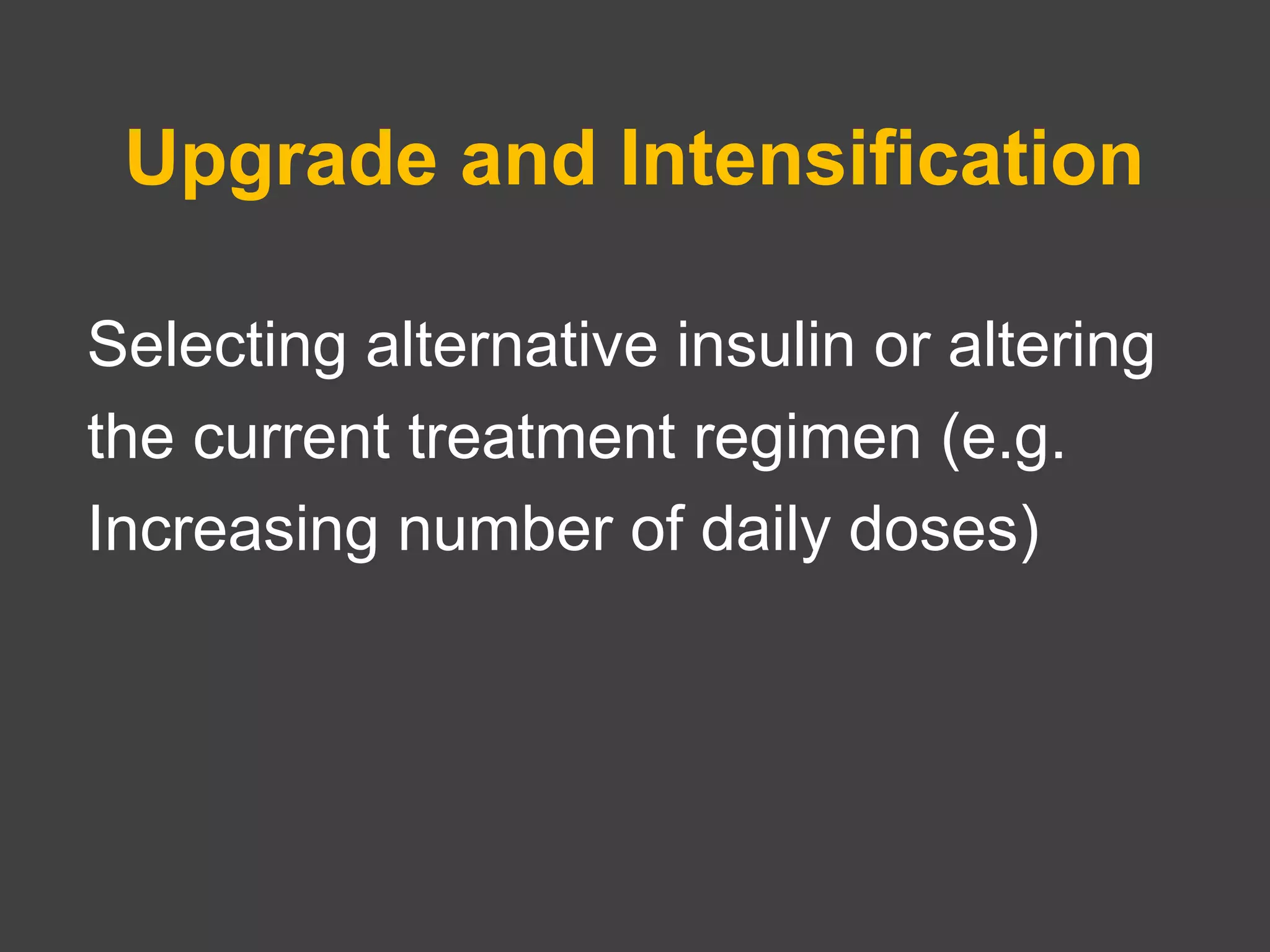 Upgrade and Intensification

Selecting alternative insulin or altering the current treatment regimen (e.g. Increasing number of daily doses)